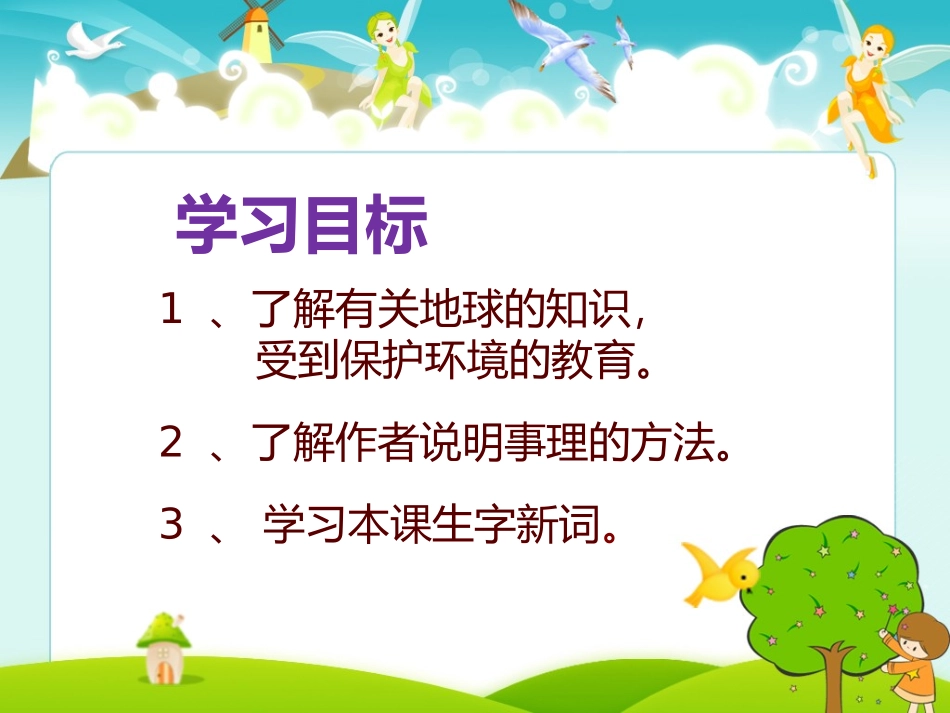 学习目标

1 、了解有关地球的知识，受到保护环境的教育。

2 、了解作者说明事理的方法。

3 、 学习本课生字新词。